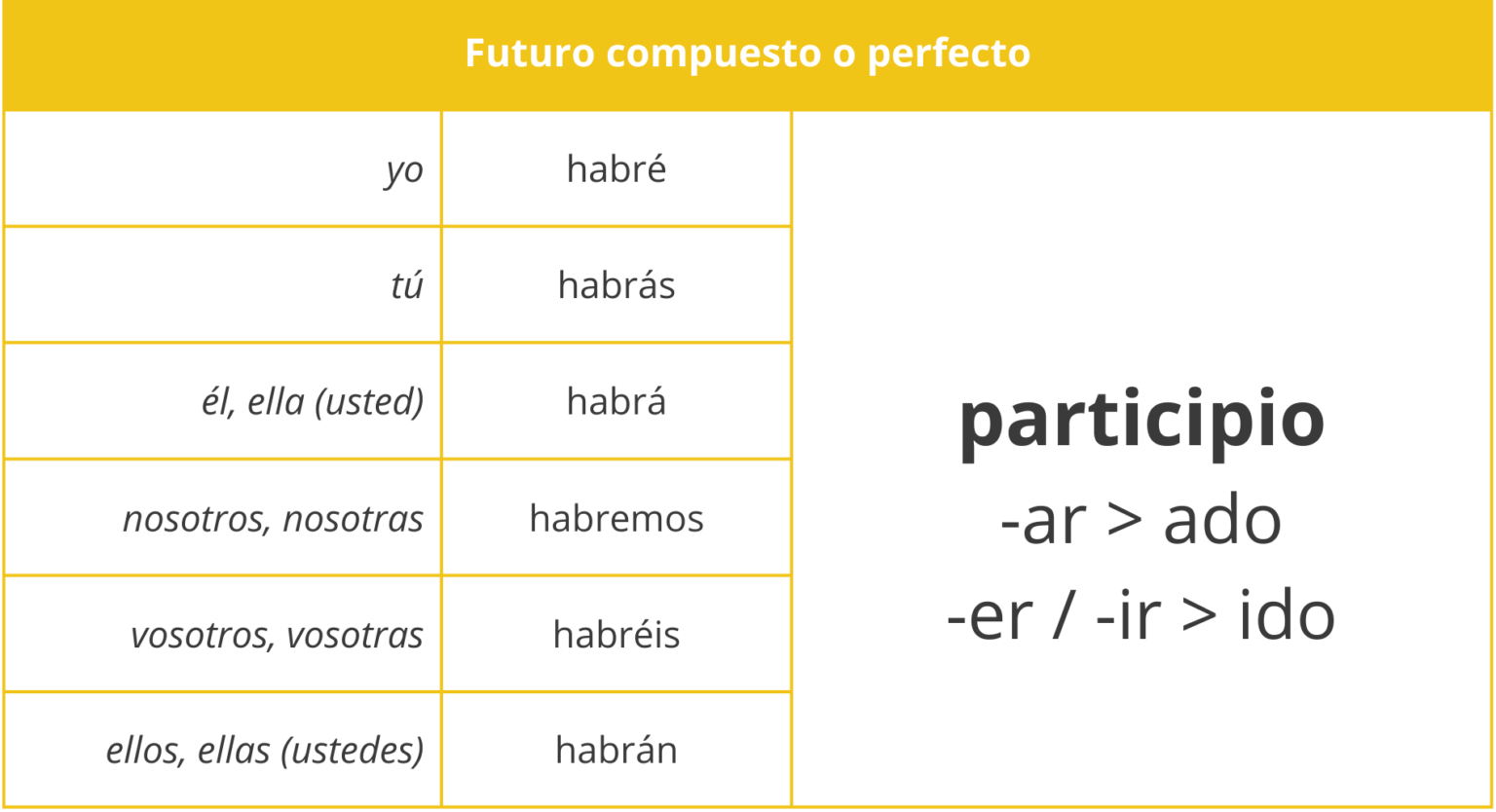 | Futuro compuesto o perfecto | | |
|---|---|---|
| yo | habré | participio -ar > ado -er / -ir > ido |
| tú | habrás | |
| él, ella (usted) | habrá | |
| nosotros, nosotras | habremos | |
| vosotros, vosotras | habréis | |
| ellos, ellas (ustedes) | habrán | |